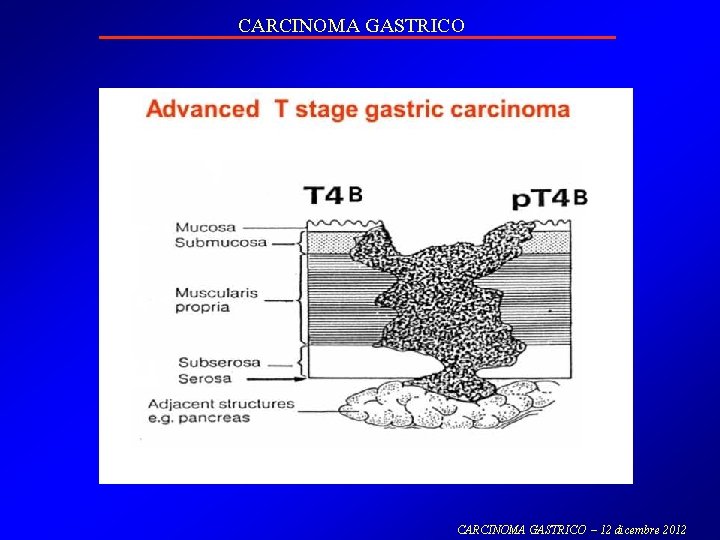 CARCINOMA GASTRICO

Advanced T stage gastric carcinoma

T4B

pT4B

Mucosa
Submucosa
Muscularis propria
Subserosa
Serosa
Adjacent structures e.g. pancreas

CARCINOMA GASTRICO – 12 dicembre 2012